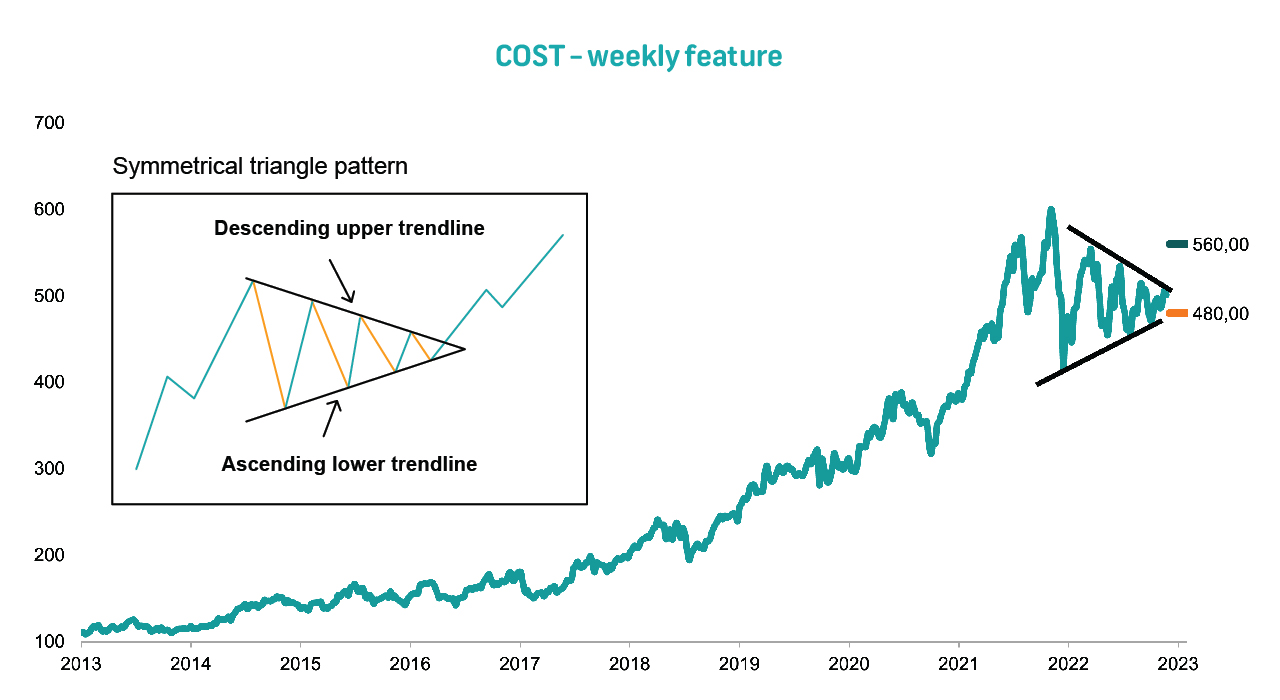 COST – weekly feature

700
600
500
400
300
200
100

Symmetrical triangle pattern

Descending upper trendline

Ascending lower trendline

560,00
480,00

2013 2014 2015 2016 2017 2018 2019 2020 2021 2022 2023